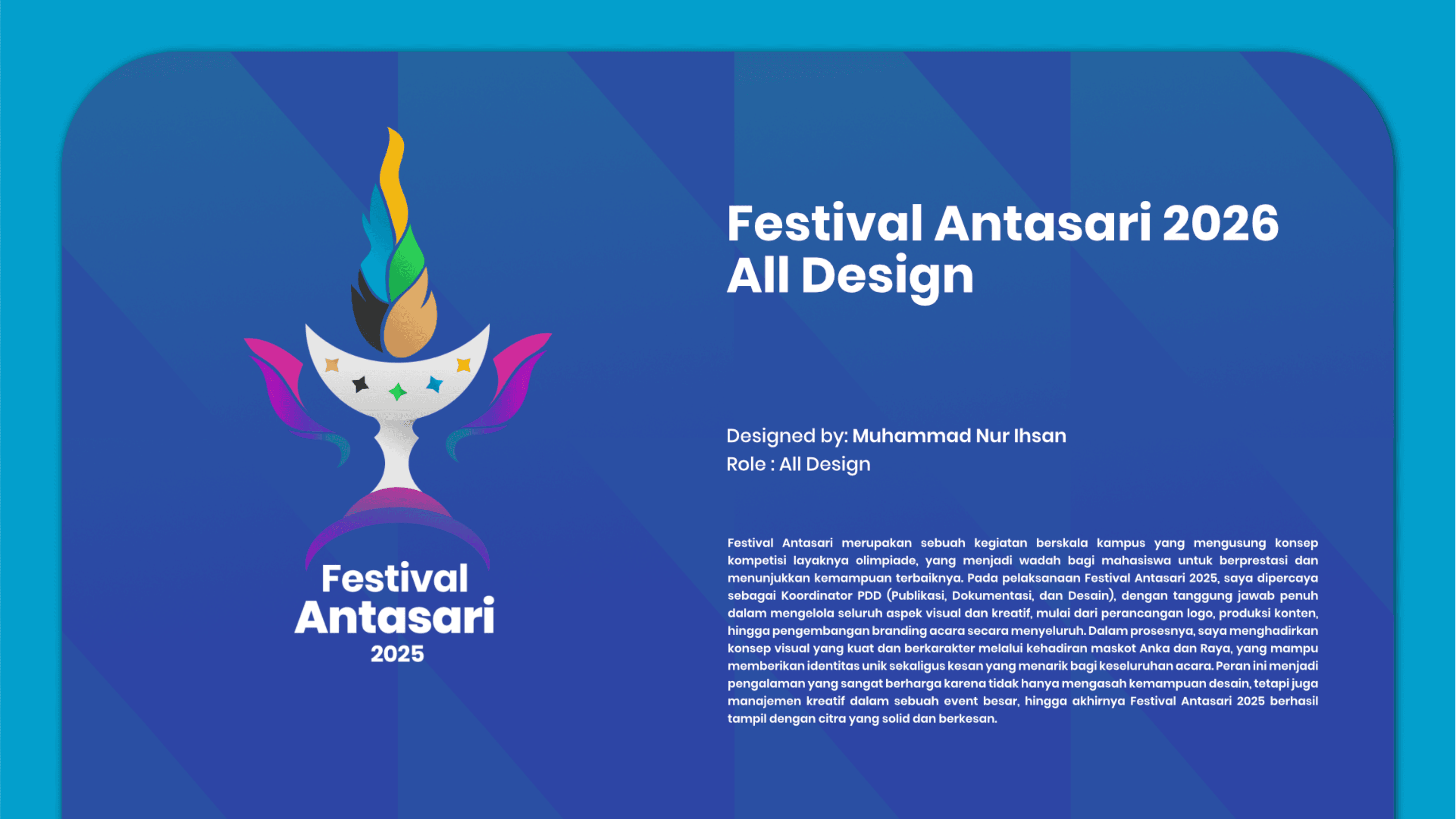 Festival Antasari 2025

Festival Antasari 2026
All Design

Designed by: Muhammad Nur Ihsan
Role : All Design

Festival Antasari merupakan sebuah kegiatan berskala kampus yang mengusung konsep kompetisi layaknya olimpiade, yang menjadi wadah bagi mahasiswa untuk berprestasi dan menunjukkan kemampuan terbaiknya. Pada pelaksanaan Festival Antasari 2025, saya dipercaya sebagai Koordinator PDD (Publikasi, Dokumentasi, dan Desain), dengan tanggung jawab penuh dalam mengelola seluruh aspek visual dan kreatif, mulai dari perancangan logo, produksi konten, hingga pengembangan branding acara secara menyeluruh. Dalam prosesnya, saya menghadirkan konsep visual yang kuat dan berkarakter melalui kehadiran maskot Anka dan Raya, yang mampu memberikan identitas unik sekaligus kesan yang menarik bagi keseluruhan acara. Peran ini menjadi pengalaman yang sangat berharga karena tidak hanya mengasah kemampuan desain, tetapi juga manajemen kreatif dalam sebuah event besar, hingga akhirnya Festival Antasari 2025 berhasil tampil dengan citra yang solid dan berkesan.